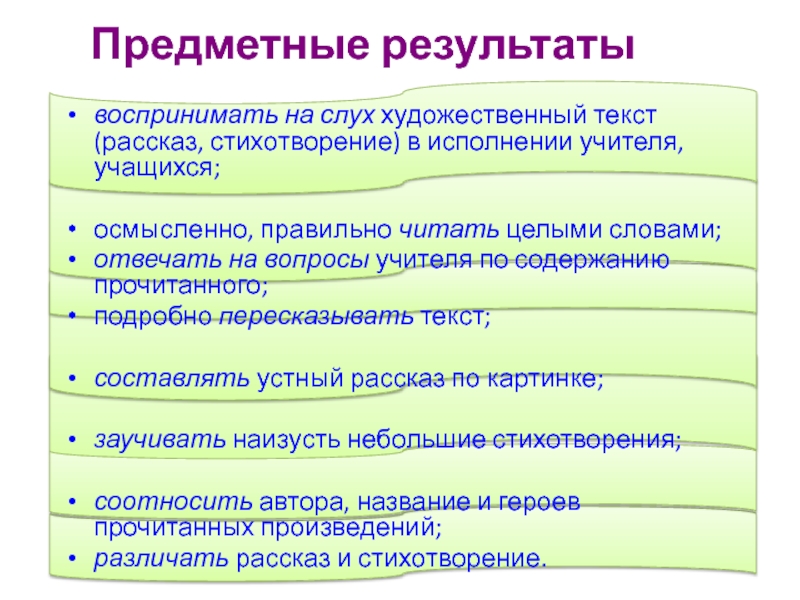 Предметные результаты

• воспринимать на слух художественный текст (рассказ, стихотворение) в исполнении учителя, учащихся;

• осмысленно, правильно читать целыми словами;
• отвечать на вопросы учителя по содержанию прочитанного;
• подробно пересказывать текст;

• составлять устный рассказ по картинке;

• заучивать наизусть небольшие стихотворения;

• соотносить автора, название и героев прочитанных произведений;
• различать рассказ и стихотворение.